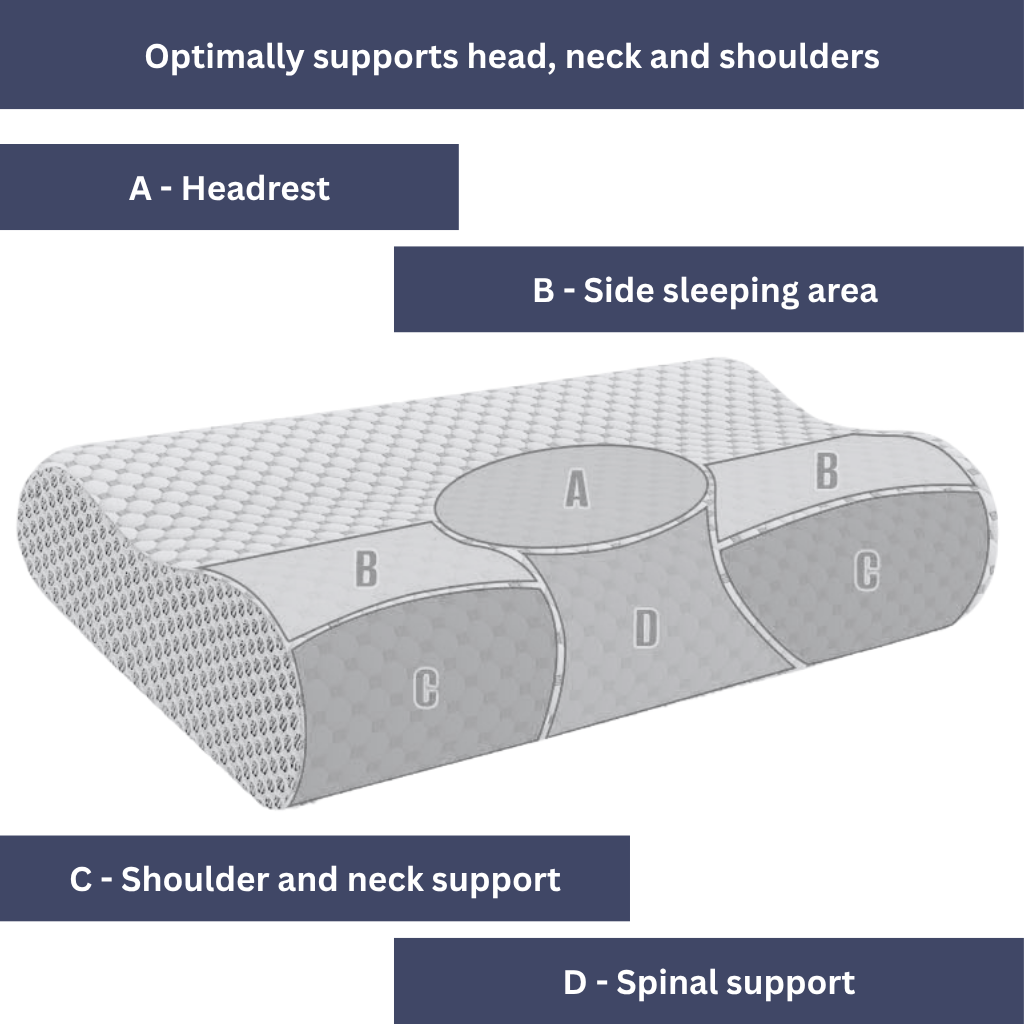 Optimally supports head, neck and shoulders

A - Headrest

B - Side sleeping area

A

B

B

C

D

C

C - Shoulder and neck support

D - Spinal support